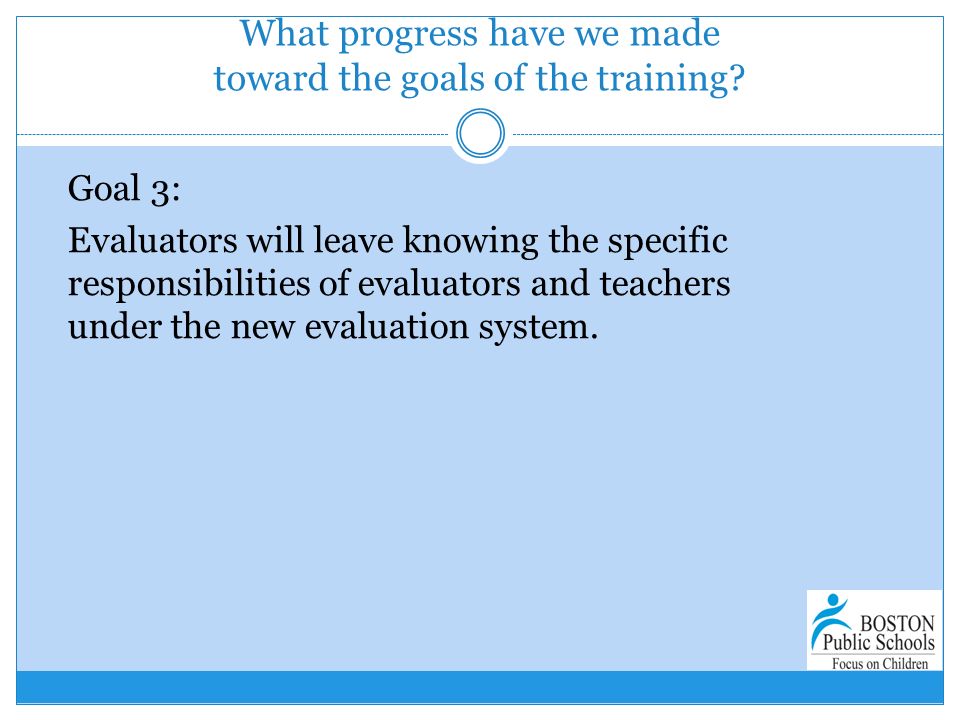 What progress have we made toward the goals of the training?

Goal 3:

Evaluators will leave knowing the specific responsibilities of evaluators and teachers under the new evaluation system.

BOSTON
Public Schools
Focus on Children